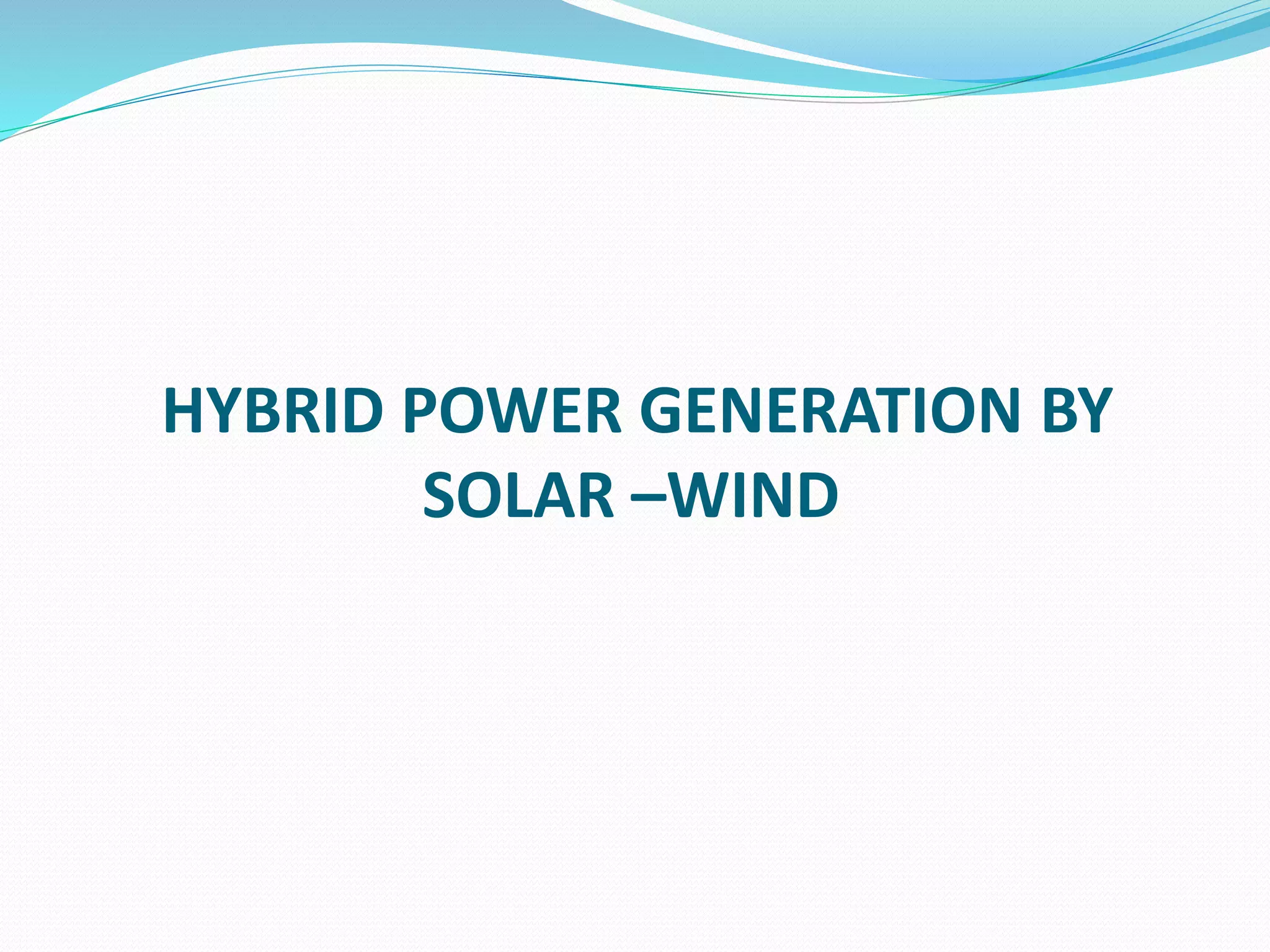 HYBRID POWER GENERATION BY SOLAR –WIND